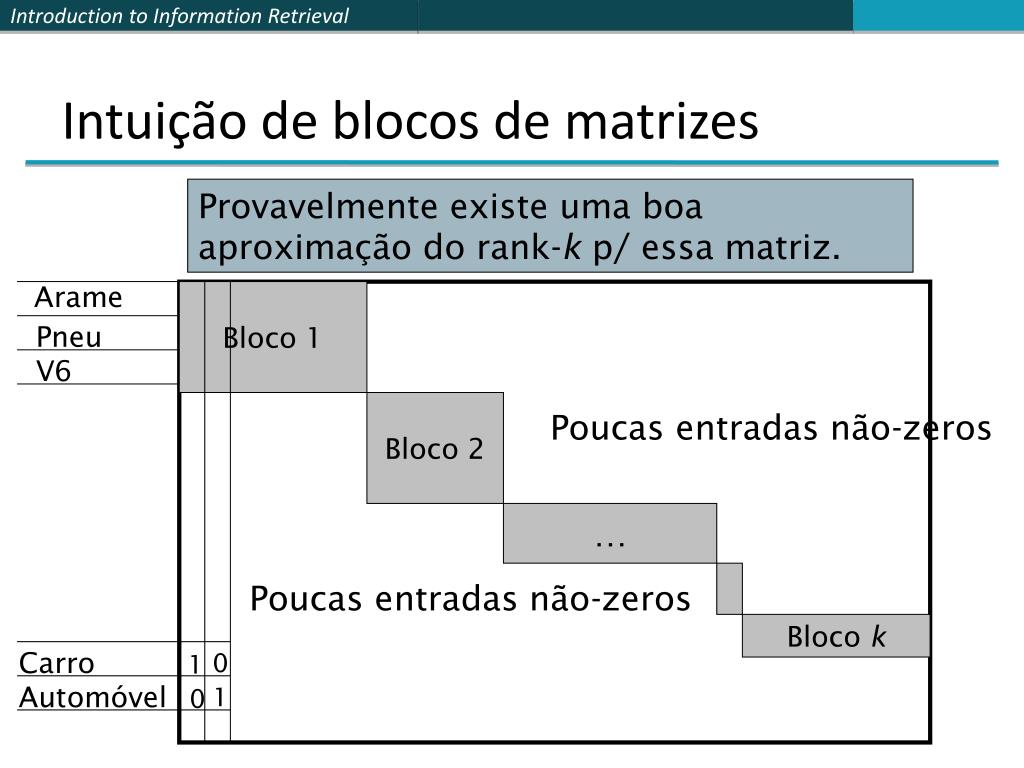 Introduction to Information Retrieval

Intuição de blocos de matrizes

Provavelmente existe uma boa aproximação do rank-$k$ p/ essa matriz.

Arame
Pneu
V6

Bloco 1

Bloco 2

Poucas entradas não-zeros

…

Poucas entradas não-zeros

Bloco $k$

Carro 1 0
Automóvel 0 1